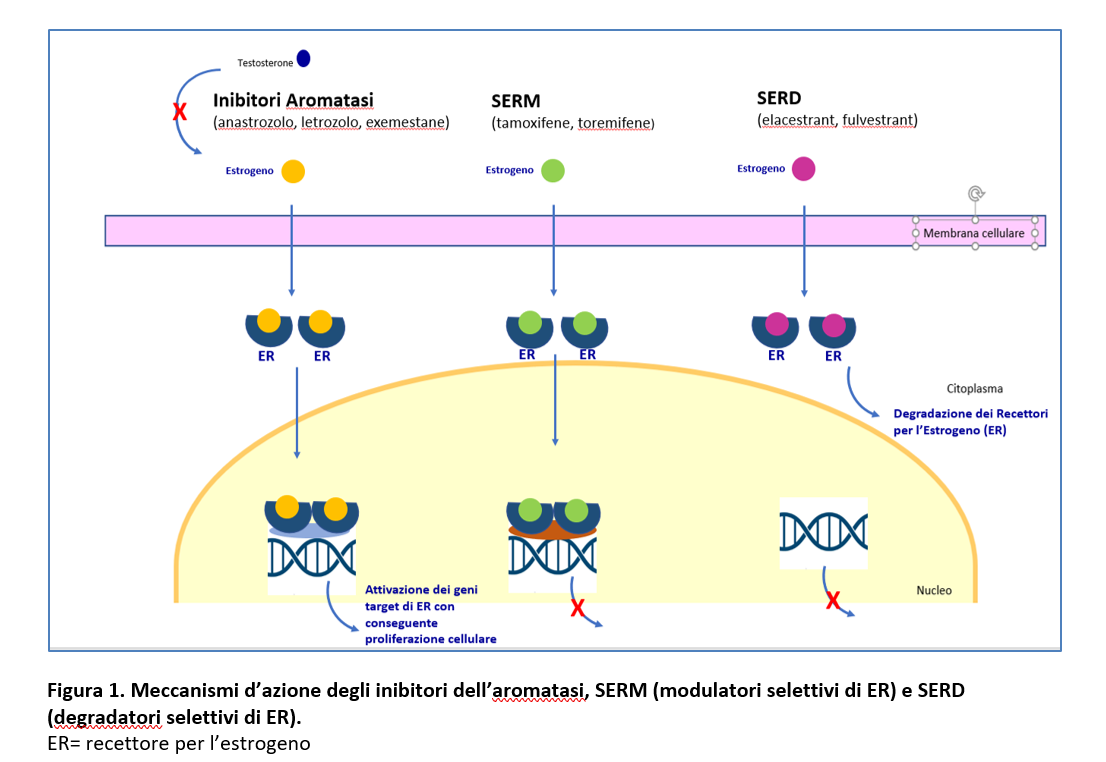 Testosterone

X

Inibitori Aromatasi
(anastrozolo, letrozolo, exemestane)

SERM
(tamoxifene, toremifene)

SERD
(elacestrant, fulvestrant)

Estrogeno

Estrogeno

Estrogeno

Membrana cellulare

ER ER

ER ER

ER ER

Citoplasma

Degradazione dei Recettori per l'Estrogeno (ER)

Attivazione dei geni target di ER con conseguente proliferazione cellulare

X

X

Nucleo

Figura 1. Meccanismi d'azione degli inibitori dell'aromatasi, SERM (modulatori selettivi di ER) e SERD (degradatori selettivi di ER).
ER= recettore per l'estrogeno